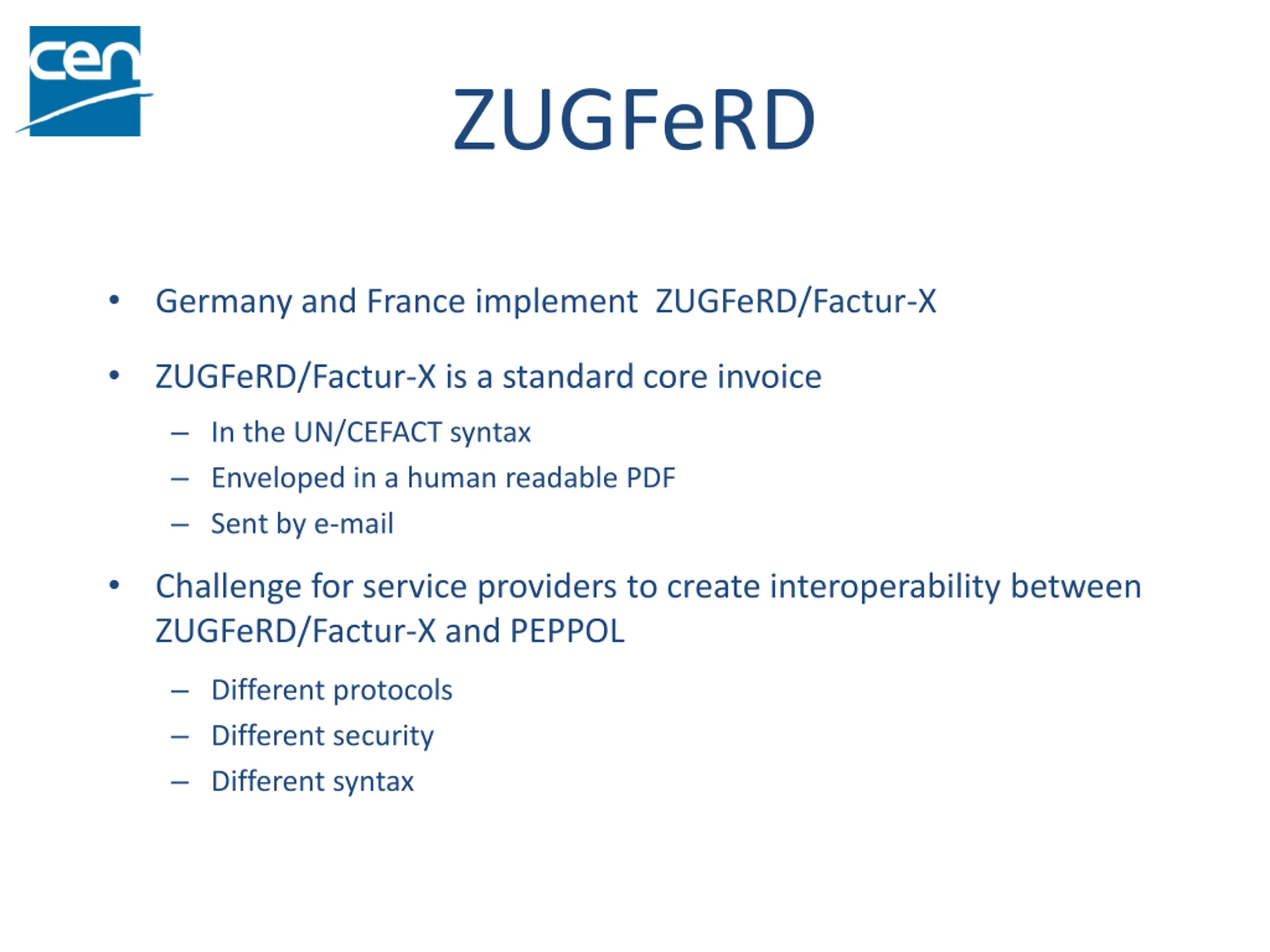 cen

ZUGFeRD

• Germany and France implement ZUGFeRD/Factur-X

• ZUGFeRD/Factur-X is a standard core invoice
– In the UN/CEFACT syntax
– Enveloped in a human readable PDF
– Sent by e-mail

• Challenge for service providers to create interoperability between ZUGFeRD/Factur-X and PEPPOL
– Different protocols
– Different security
– Different syntax